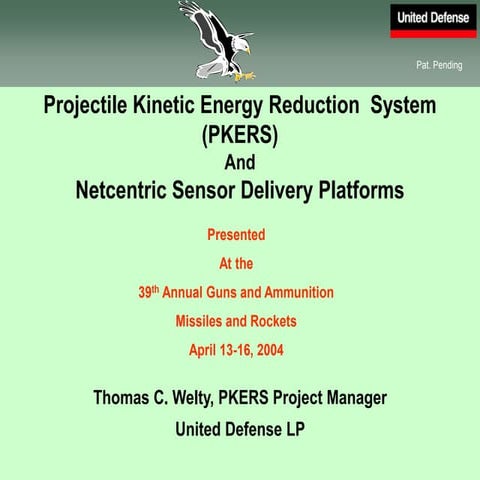 United Defense

Pat. Pending

Projectile Kinetic Energy Reduction System (PKERS)
And
Netcentric Sensor Delivery Platforms

Presented
At the
39$^{th}$ Annual Guns and Ammunition
Missiles and Rockets
April 13-16, 2004

Thomas C. Welty, PKERS Project Manager
United Defense LP